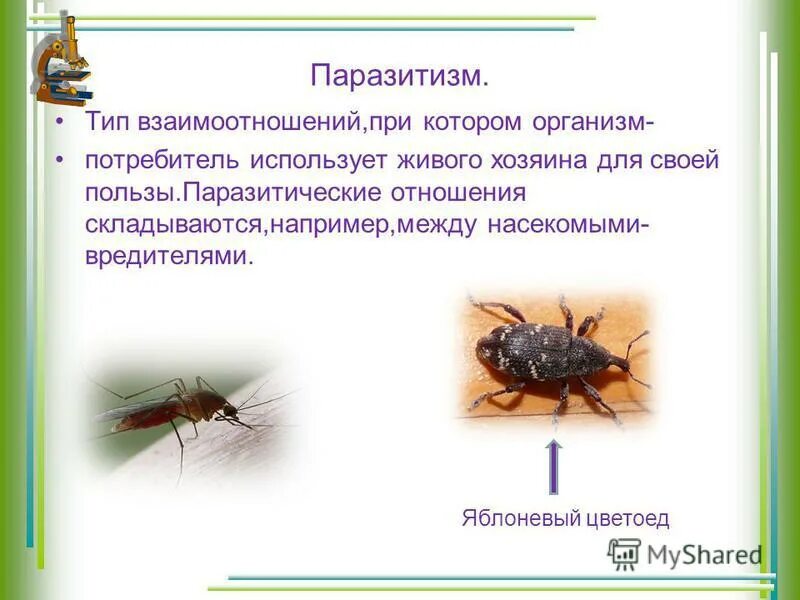 Паразитизм.

• Тип взаимоотношений,при котором организм-

• потребитель использует живого хозяина для своей пользы.Паразитические отношения складываются,например,между насекомыми-вредителями.

Яблоневый цветоед

MyShared